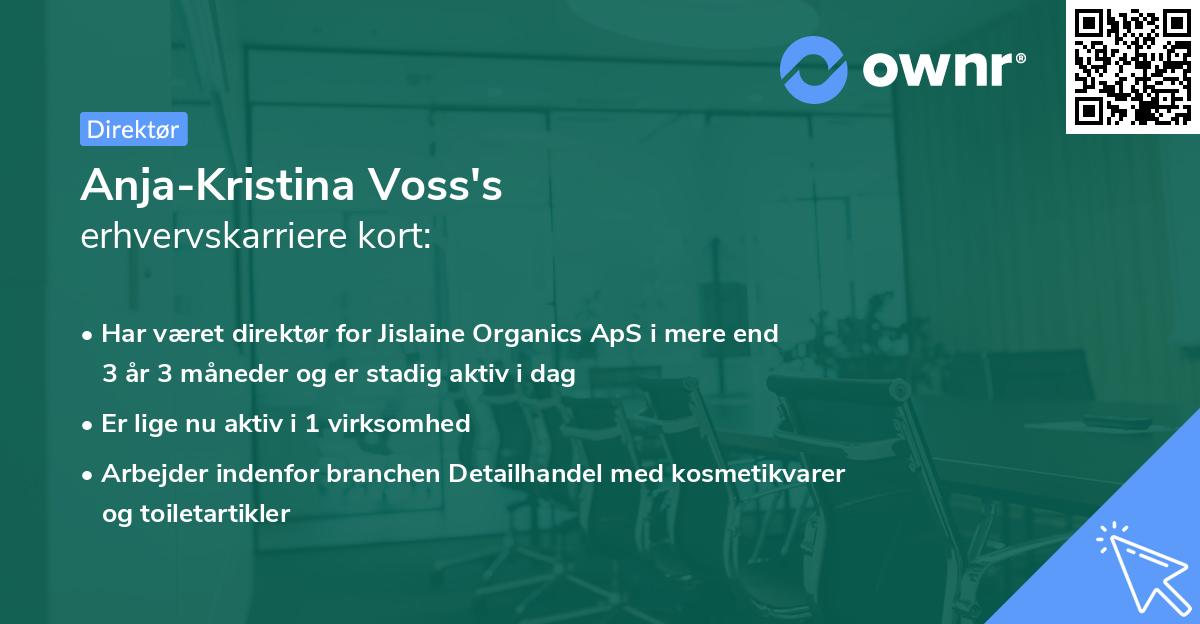 ownr®

Direktør

Anja-Kristina Voss's
erhvervskarriere kort:

• Har været direktør for Jislaine Organics ApS i mere end 3 år 3 måneder og er stadig aktiv i dag
• Er lige nu aktiv i 1 virksomhed
• Arbejder indenfor branchen Detailhandel med kosmetikvarer og toiletartikler